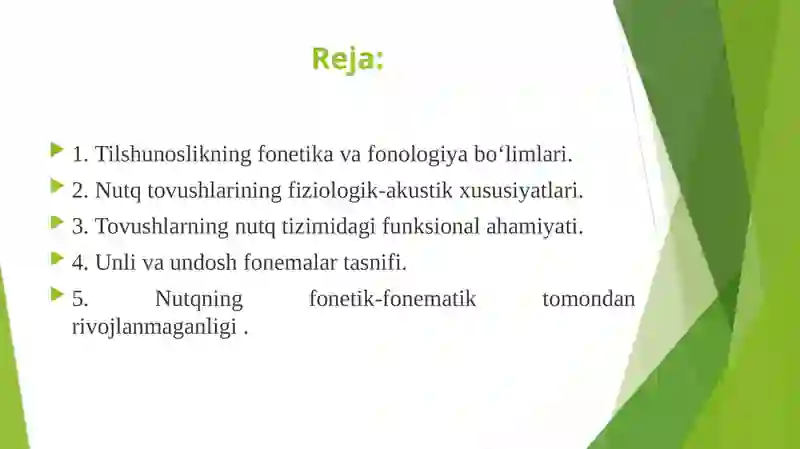 Reja:

1. Tilshunoslikning fonetika va fonologiya bo‘limlari.

2. Nutq tovushlarining fiziologik-akustik xususiyatlari.

3. Tovushlarning nutq tizimidagi funksional ahamiyati.

4. Unli va undosh fonemalar tasnifi.

5. Nutqning fonetik-fonematik tomondan rivojlanmaganligi .